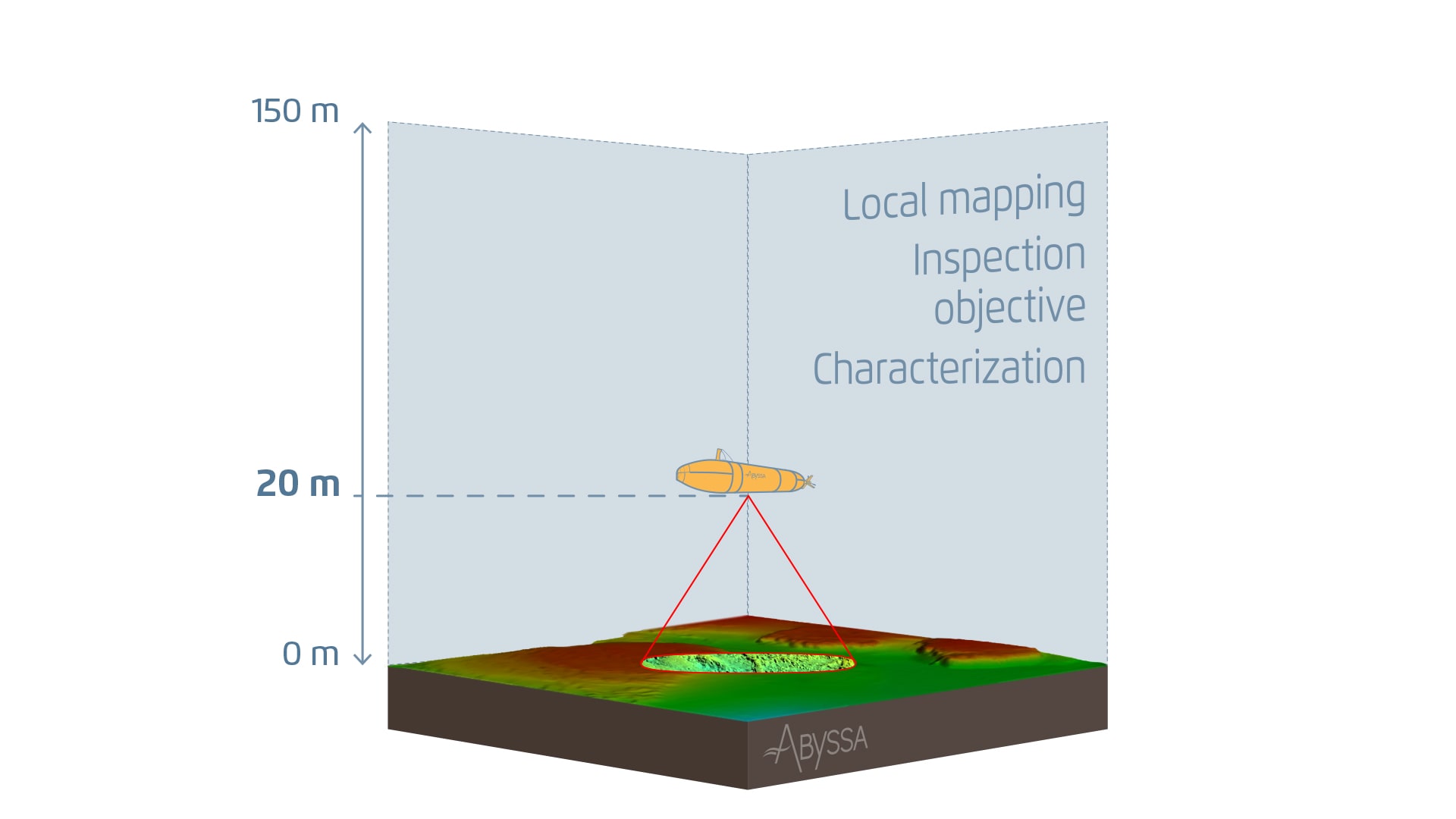 150 m

Local mapping

Inspection objective

Characterization

20 m

ABYSSA

0 m

ABYSSA